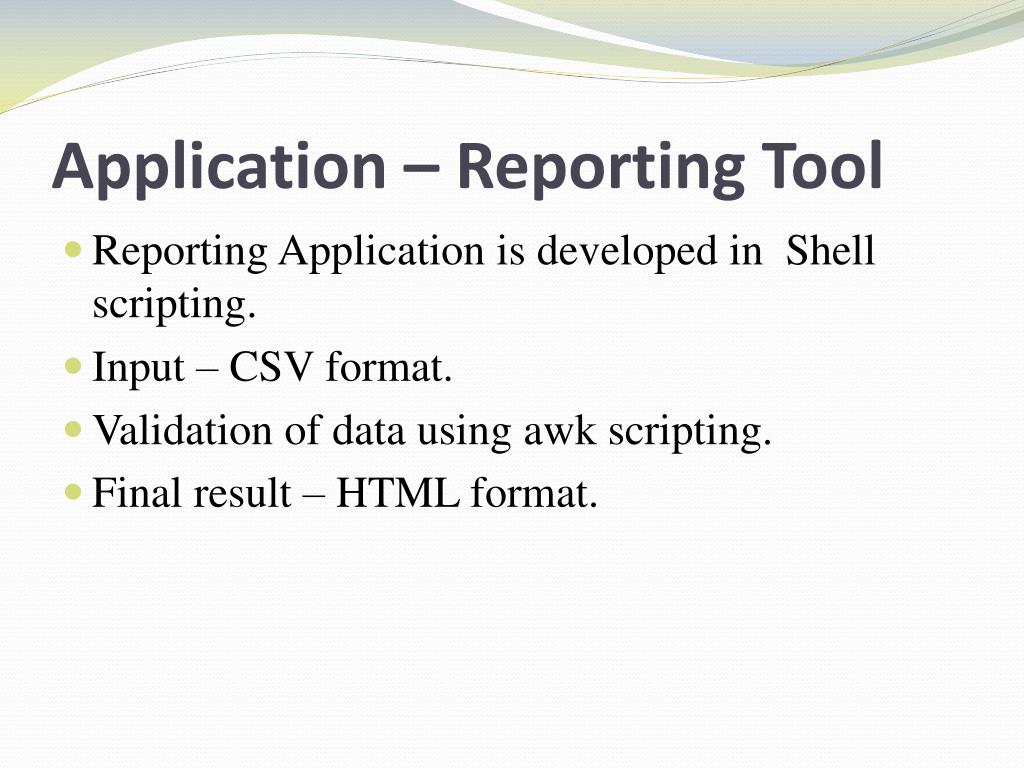 Application – Reporting Tool

- Reporting Application is developed in  Shell scripting.
- Input – CSV format.
- Validation of data using awk scripting.
- Final result – HTML format.